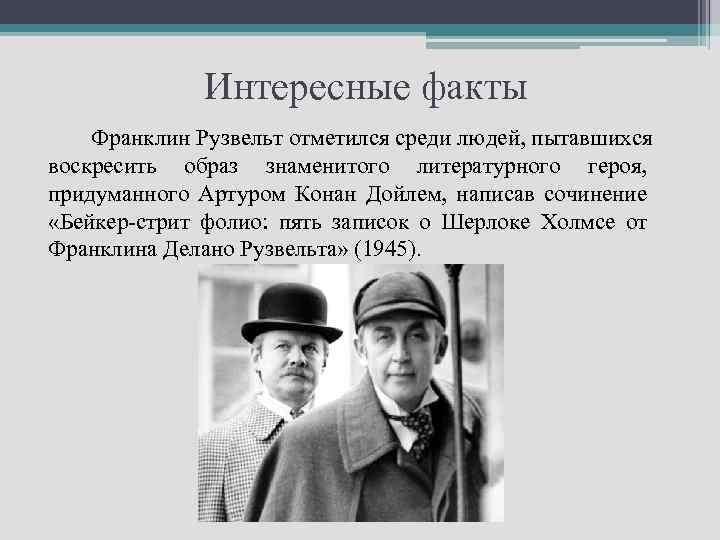 Интересные факты

Франклин Рузвельт отметился среди людей, пытавшихся воскресить образ знаменитого литературного героя, придуманного Артуром Конан Дойлем, написав сочинение «Бейкер-стрит фолио: пять записок о Шерлоке Холмсе от Франклина Делано Рузвельта» (1945).